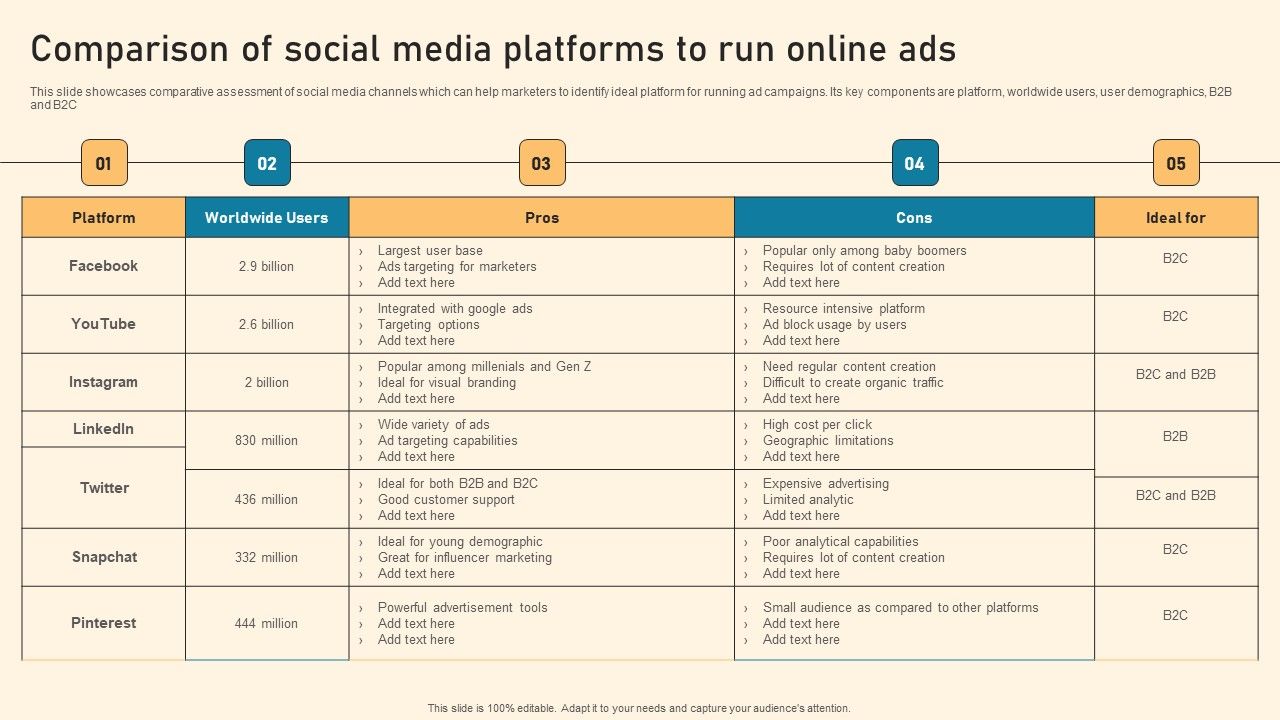 Comparison of social media platforms to run online ads

This slide showcases comparative assessment of social media channels which can help marketers to identify ideal platform for running ad campaigns. Its key components are platform, worldwide users, user demographics, B2B and B2C

01 02 03 04 05

| Platform | Worldwide Users | Pros | Cons | Ideal for |
|---|---|---|---|---|
| Facebook | 2.9 billion | › Largest user base › Ads targeting for marketers › Add text here | › Popular only among baby boomers › Requires lot of content creation › Add text here | B2C |
| YouTube | 2.6 billion | › Integrated with google ads › Targeting options › Add text here | › Resource intensive platform › Ad block usage by users › Add text here | B2C |
| Instagram | 2 billion | › Popular among millenials and Gen Z › Ideal for visual branding › Add text here | › Need regular content creation › Difficult to create organic traffic › Add text here | B2C and B2B |
| LinkedIn | 830 million | › Wide variety of ads › Ad targeting capabilities › Add text here | › High cost per click › Geographic limitations › Add text here | B2B |
| Twitter | 436 million | › Ideal for both B2B and B2C › Good customer support › Add text here | › Expensive advertising › Limited analytic › Add text here | B2C and B2B |
| Snapchat | 332 million | › Ideal for young demographic › Great for influencer marketing › Add text here | › Poor analytical capabilities › Requires lot of content creation › Add text here | B2C |
| Pinterest | 444 million | › Powerful advertisement tools › Add text here › Add text here | › Small audience as compared to other platforms › Add text here › Add text here | B2C |

This slide is 100% editable. Adapt it to your needs and capture your audience's attention.